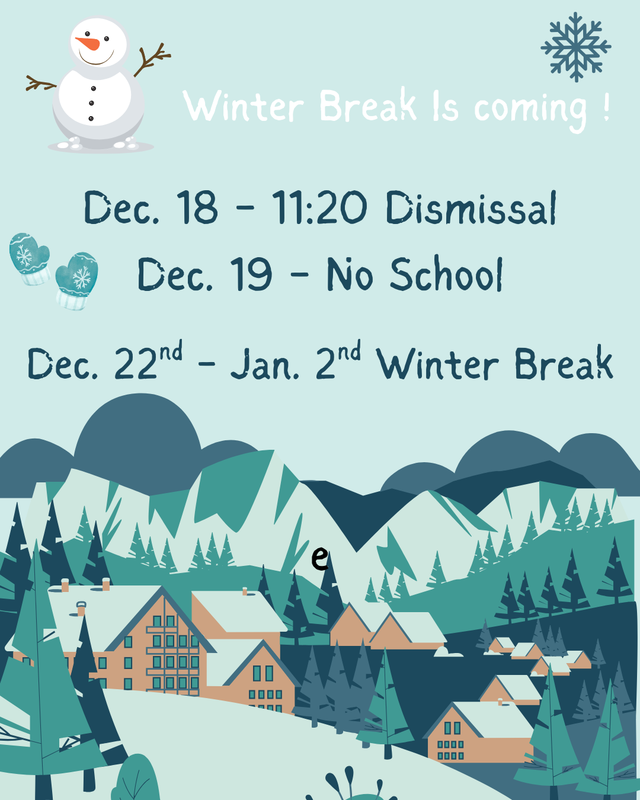 Winter Break Is coming !

Dec. 18 - 11:20 Dismissal

Dec. 19 - No School

Dec. 22$^{nd}$ - Jan. 2$^{nd}$ Winter Break

e